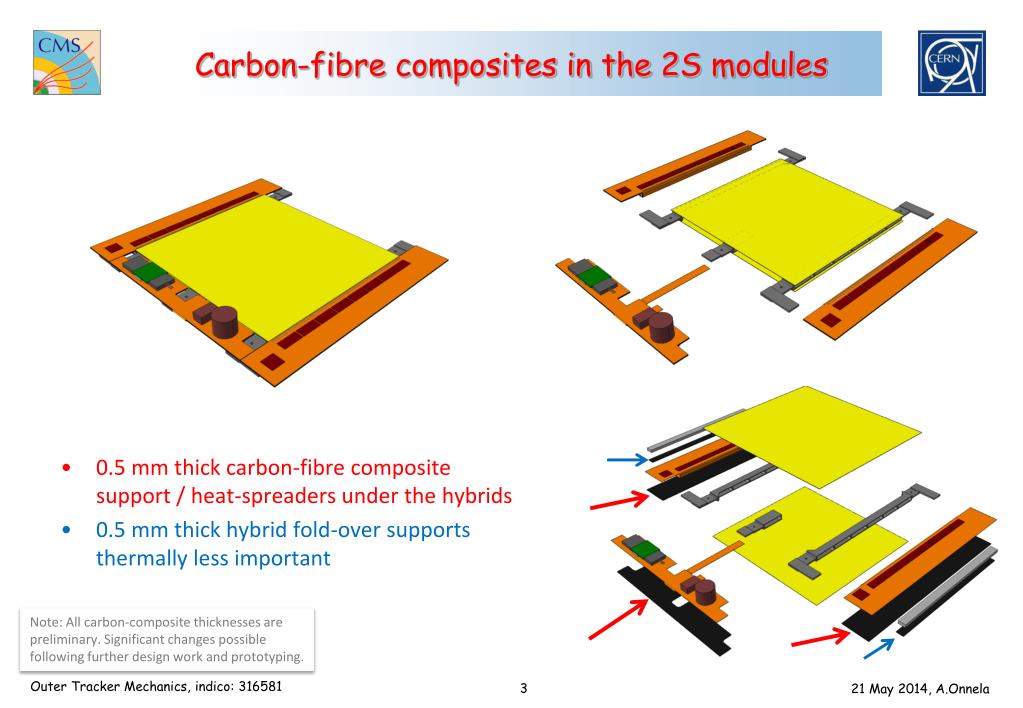 CMS

Carbon-fibre composites in the 2S modules

CERN

• 0.5 mm thick carbon-fibre composite support / heat-spreaders under the hybrids
• 0.5 mm thick hybrid fold-over supports thermally less important

Note: All carbon-composite thicknesses are preliminary. Significant changes possible following further design work and prototyping.

Outer Tracker Mechanics, indico: 316581

3

21 May 2014, A.Onnela